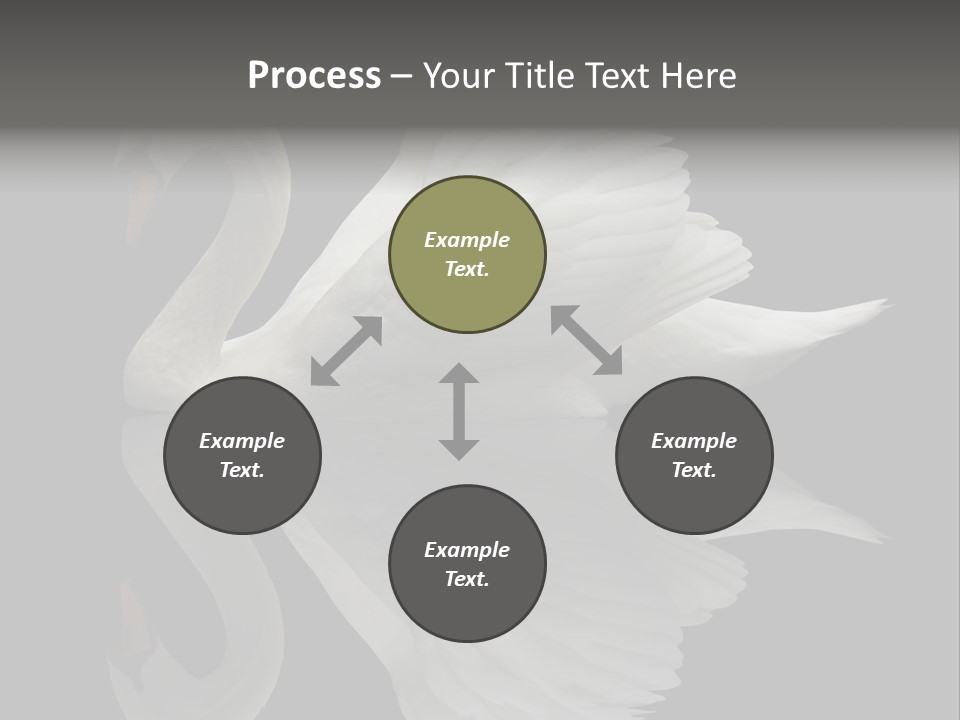 Process – Your Title Text Here

Example Text.

Example Text.

Example Text.

Example Text.